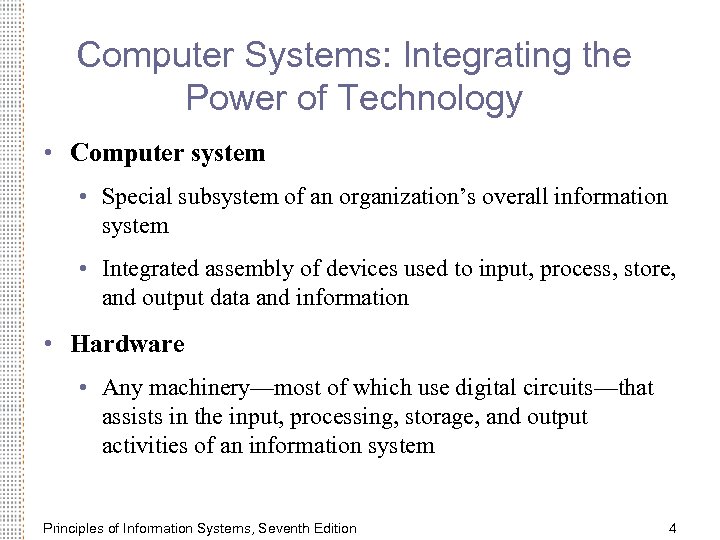 Computer Systems: Integrating the Power of Technology

• Computer system

• Special subsystem of an organization's overall information system

• Integrated assembly of devices used to input, process, store, and output data and information

• Hardware

• Any machinery—most of which use digital circuits—that assists in the input, processing, storage, and output activities of an information system

Principles of Information Systems, Seventh Edition

4